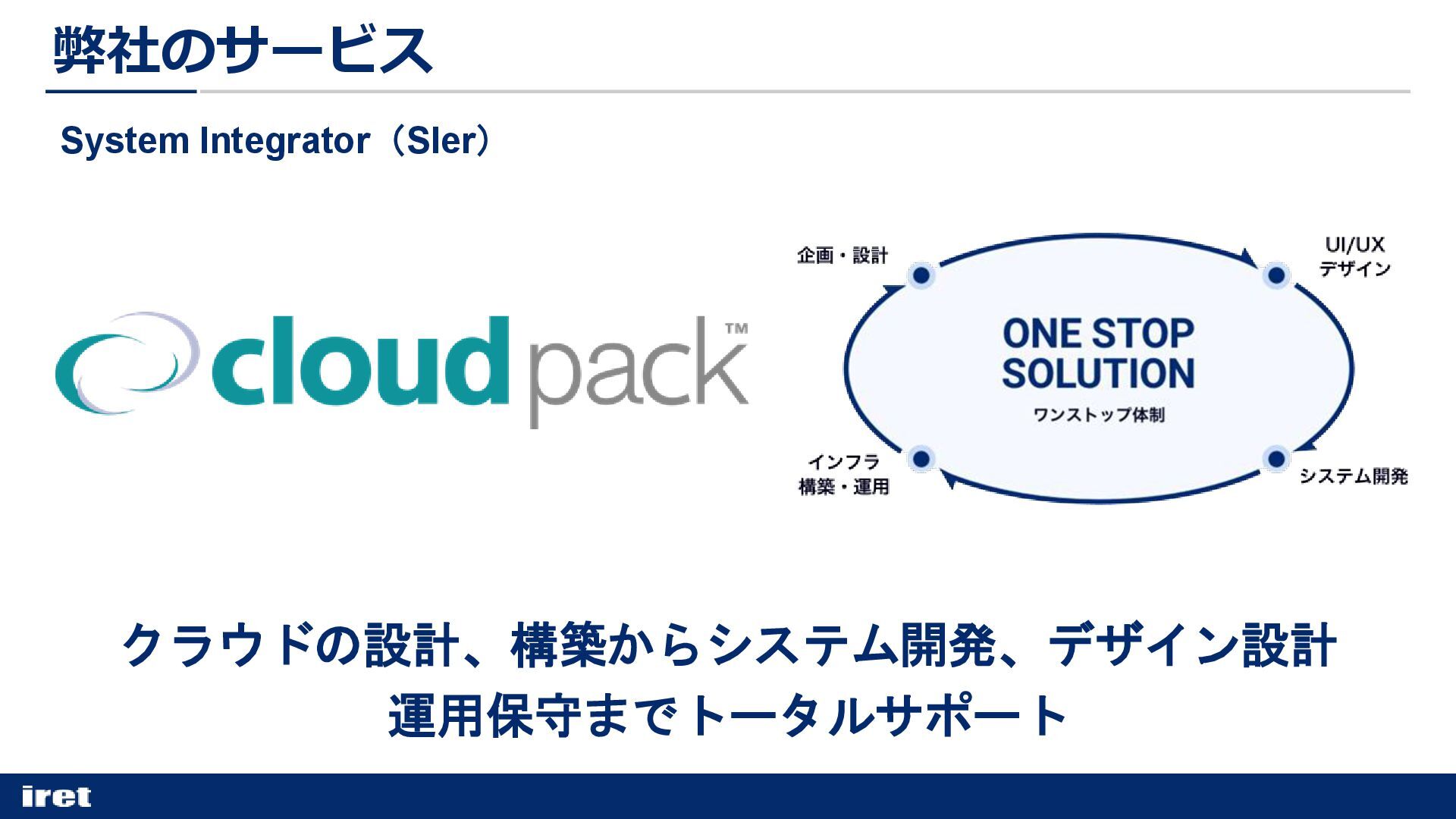 弊社のサービス

System Integrator（SIer）

cloudpack™

企画・設計

UI/UX
デザイン

ONE STOP
SOLUTION
ワンストップ体制

インフラ
構築・運用

システム開発

クラウドの設計、構築からシステム開発、デザイン設計
運用保守までトータルサポート

iret